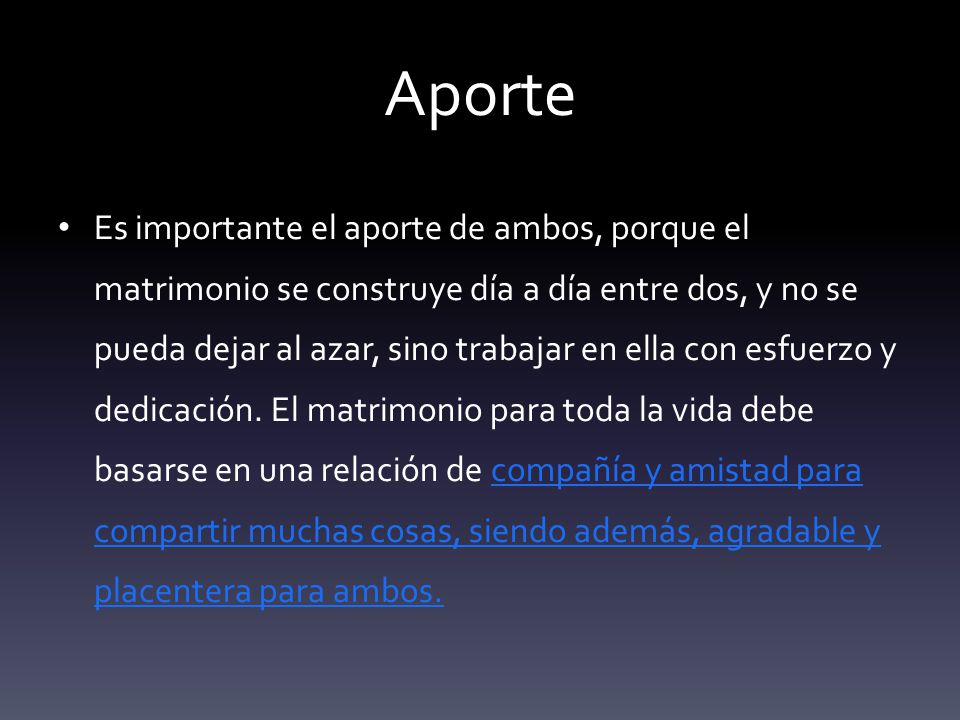 Aporte

• Es importante el aporte de ambos, porque el matrimonio se construye día a día entre dos, y no se pueda dejar al azar, sino trabajar en ella con esfuerzo y dedicación. El matrimonio para toda la vida debe basarse en una relación de compañía y amistad para compartir muchas cosas, siendo además, agradable y placentera para ambos.